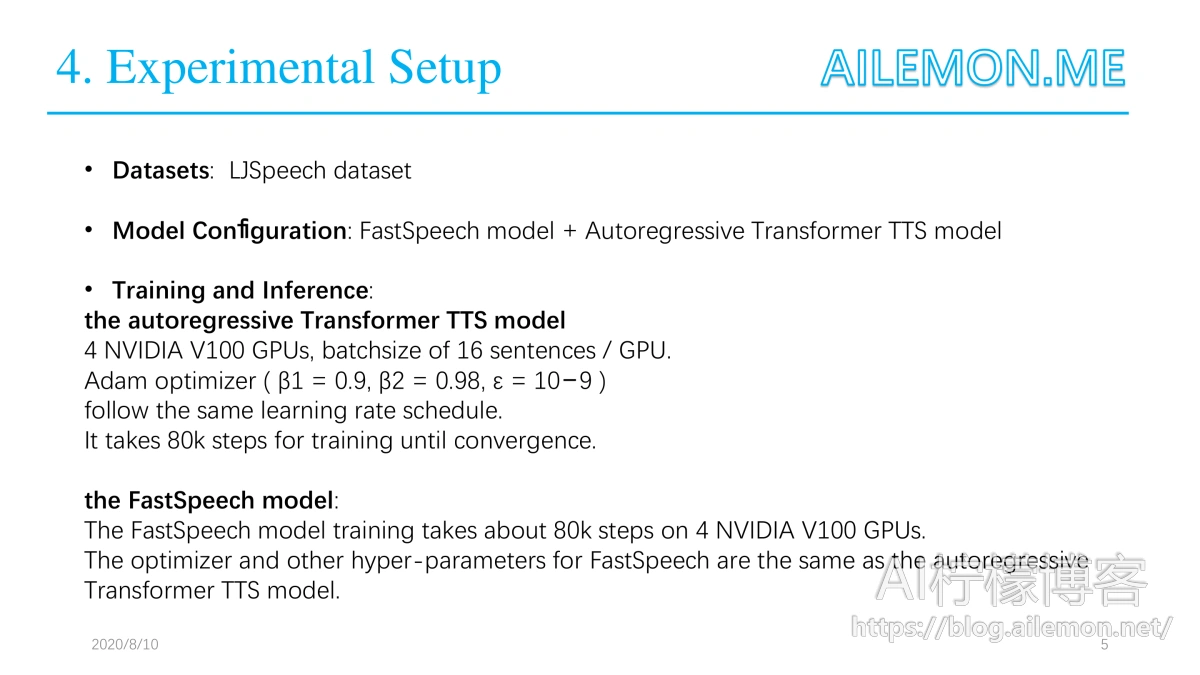 4. Experimental Setup

AILEMON.ME

• **Datasets**: LJSpeech dataset

• **Model Configuration**: FastSpeech model + Autoregressive Transformer TTS model

• **Training and Inference**:
**the autoregressive Transformer TTS model**
4 NVIDIA V100 GPUs, batchsize of 16 sentences / GPU.
Adam optimizer ( β1 = 0.9, β2 = 0.98, ε = 10−9 )
follow the same learning rate schedule.
It takes 80k steps for training until convergence.

**the FastSpeech model**:
The FastSpeech model training takes about 80k steps on 4 NVIDIA V100 GPUs.
The optimizer and other hyper-parameters for FastSpeech are the same as the autoregressive Transformer TTS model.

AI柠檬博客
https://blog.ailemon.net/

2020/8/10

5